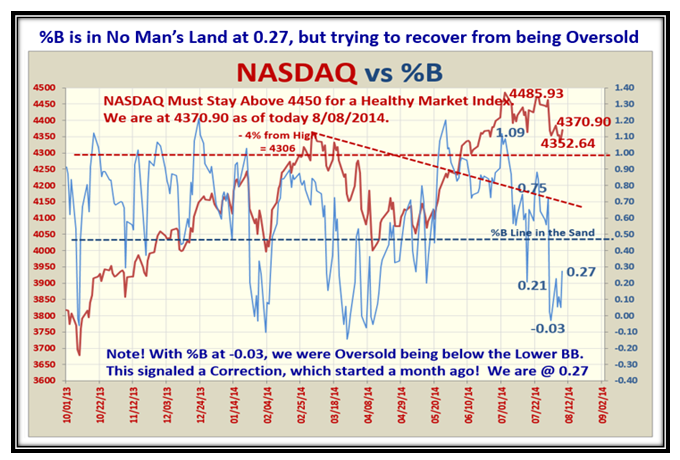 %B is in No Man's Land at 0.27, but trying to recover from being Oversold

NASDAQ vs %B

NASDAQ Must Stay Above 4450 for a Healthy Market Index.
We are at 4370.90 as of today 8/08/2014.

- 4% from High = 4306

4485.93
4370.90
4352.64
1.09
0.75
%B Line in the Sand
0.21
0.27
-0.03

Note! With %B at -0.03, we were Oversold being below the Lower BB.
This signaled a Correction, which started a month ago! We are @ 0.27

4500
4450
4400
4350
4300
4250
4200
4150
4100
4050
4000
3950
3900
3850
3800
3750
3700
3650
3600

1.40
1.30
1.20
1.10
1.00
0.90
0.80
0.70
0.60
0.50
0.40
0.30
0.20
0.10
0.00
-0.10
-0.20
-0.30
-0.40

10/01/13
10/22/13
11/12/13
12/03/13
12/24/13
01/14/14
02/04/14
02/25/14
03/18/14
04/08/14
04/29/14
05/20/14
06/10/14
07/01/14
07/22/14
08/12/14
09/02/14